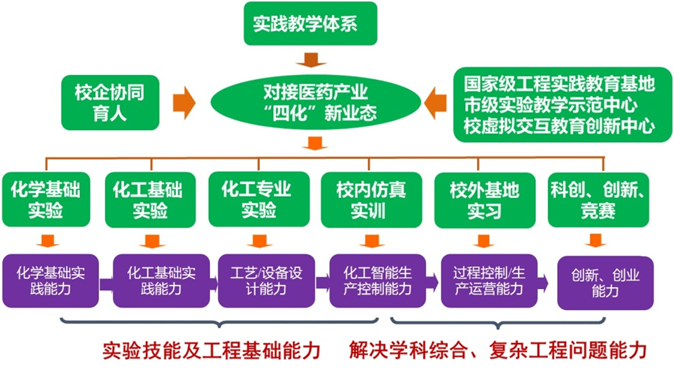 实践教学体系

校企协同育人

对接医药产业“四化”新业态

国家级工程实践教育基地
市级实验教学示范中心
校虚拟交互教育创新中心

化学基础实验

化工基础实验

化工专业实验

校内仿真实训

校外基地实习

科创、创新、竞赛

化学基础实践能力

化工基础实践能力

工艺/设备设计能力

化工智能生产控制能力

过程控制/生产运营能力

创新、创业能力

实验技能及工程基础能力

解决学科综合、复杂工程问题能力